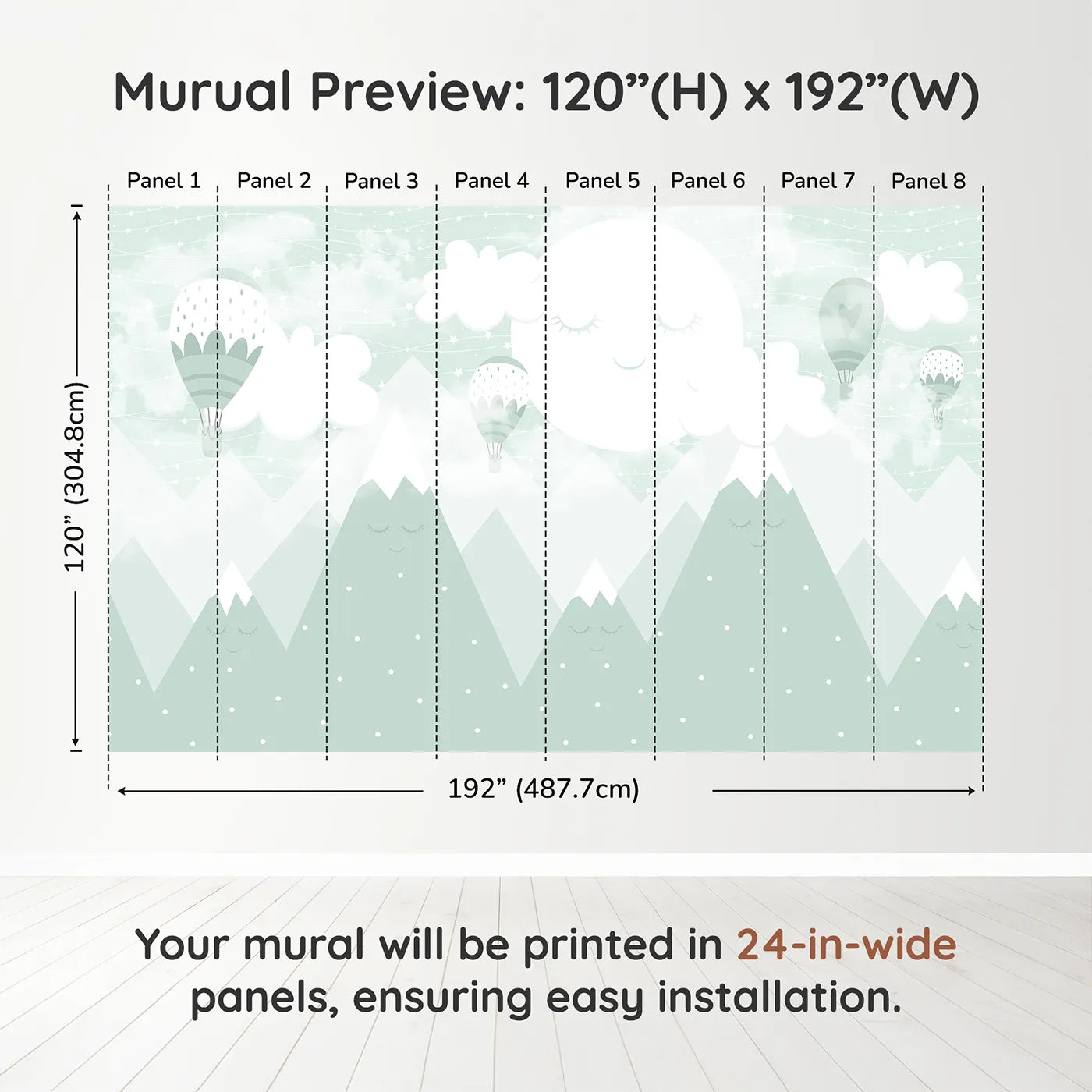 Murual Preview: 120”(H) x 192”(W)

Panel 1 Panel 2 Panel 3 Panel 4 Panel 5 Panel 6 Panel 7 Panel 8

120” (304.8cm)

192” (487.7cm)

Your mural will be printed in 24-in-wide panels, ensuring easy installation.